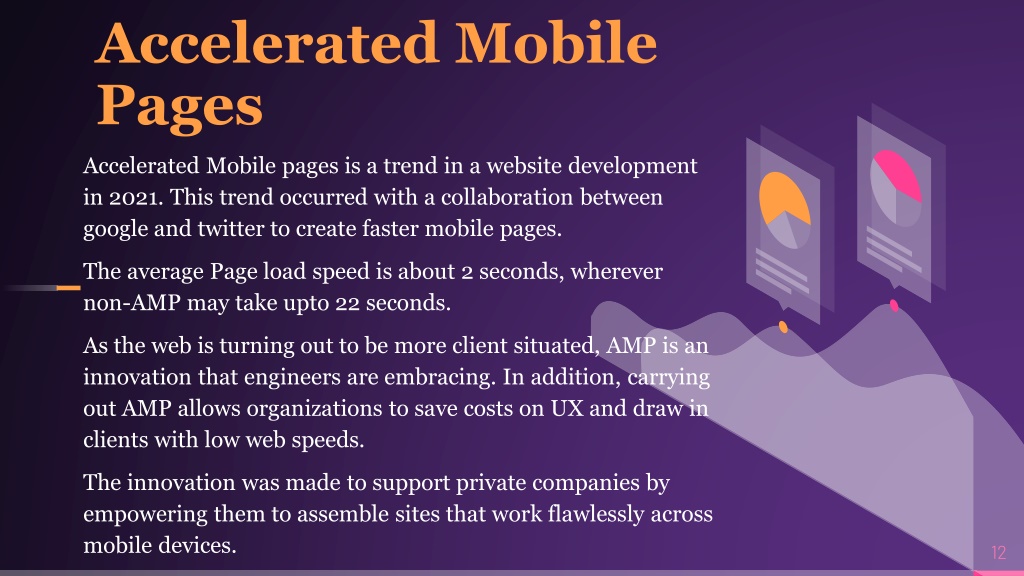 Accelerated Mobile Pages

Accelerated Mobile pages is a trend in a website development in 2021. This trend occurred with a collaboration between google and twitter to create faster mobile pages.

The average Page load speed is about 2 seconds, wherever non-AMP may take upto 22 seconds.

As the web is turning out to be more client situated, AMP is an innovation that engineers are embracing. In addition, carrying out AMP allows organizations to save costs on UX and draw in clients with low web speeds.

The innovation was made to support private companies by empowering them to assemble sites that work flawlessly across mobile devices.

12